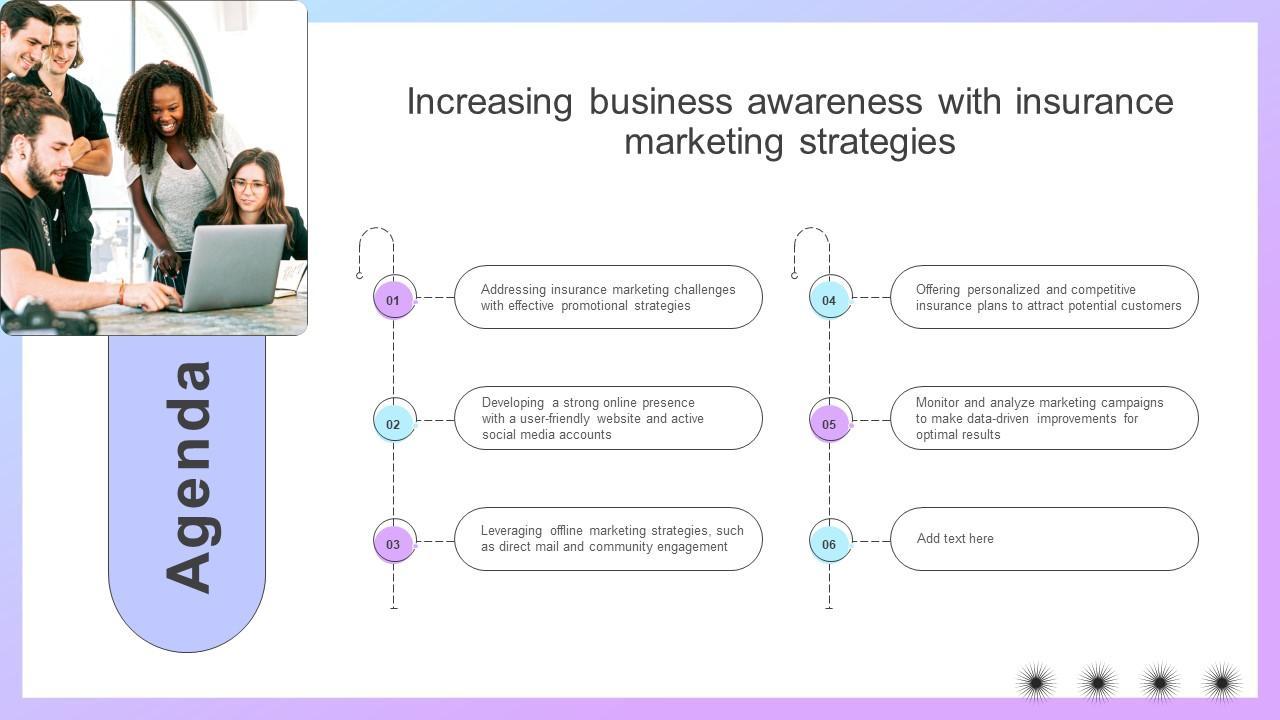 Agenda

Increasing business awareness with insurance marketing strategies

01 Addressing insurance marketing challenges with effective promotional strategies

02 Developing a strong online presence with a user-friendly website and active social media accounts

03 Leveraging offline marketing strategies, such as direct mail and community engagement

04 Offering personalized and competitive insurance plans to attract potential customers

05 Monitor and analyze marketing campaigns to make data-driven improvements for optimal results

06 Add text here